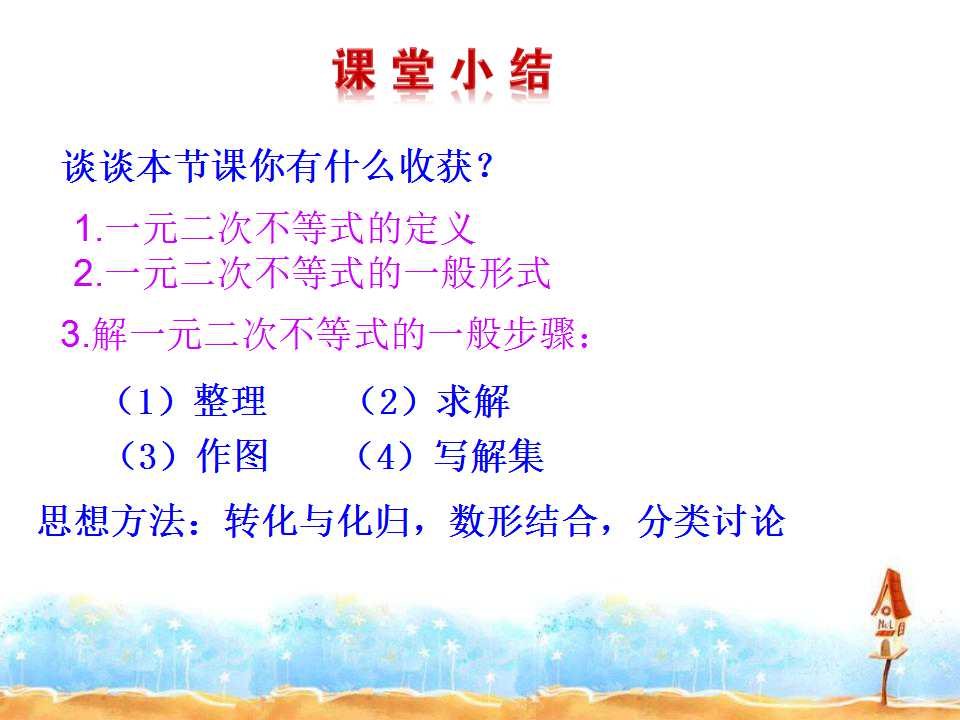 课堂小结

谈谈本节课你有什么收获？

1.一元二次不等式的定义
2.一元二次不等式的一般形式

3.解一元二次不等式的一般步骤：

（1）整理　（2）求解
（3）作图　（4）写解集

思想方法：转化与化归，数形结合，分类讨论

No.1